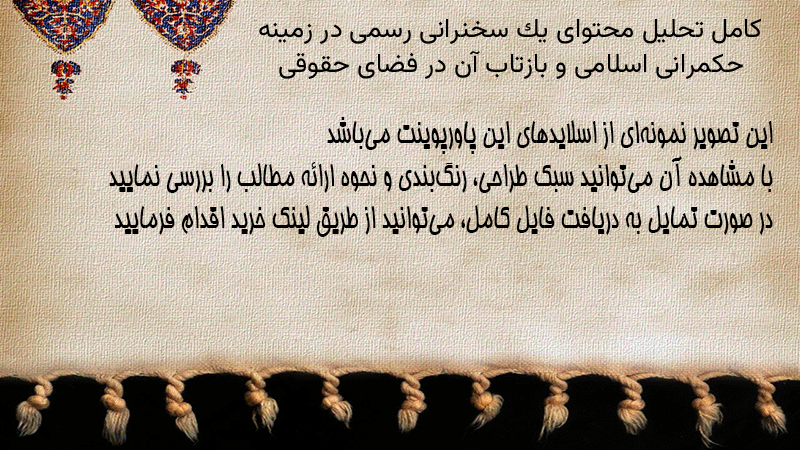 کامل تحلیل محتوای یك سخنرانی رسمی در زمینه حکمرانی اسلامی و بازتاب آن در فضای حقوقی

این تصویر نمونه‌ای از اسلایدهای این پاورپوینت می‌باشد
با مشاهده آن می‌توانید سبک طراحی، رنگ‌بندی و نحوه ارائه مطالب را بررسی نمایید
در صورت تمایل به دریافت فایل کامل، می‌توانید از طریق لینک خرید اقدام فرمایید